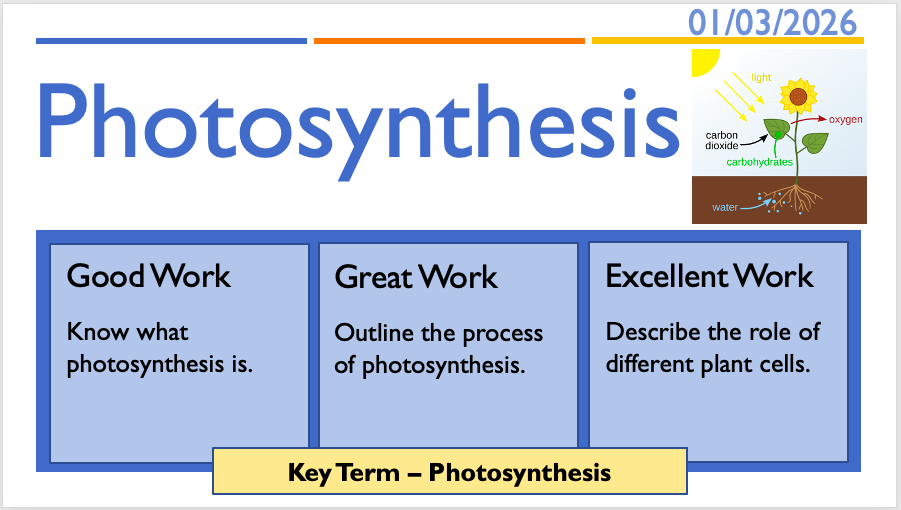 01/03/2026

Photosynthesis

light
oxygen
carbon dioxide
carbohydrates
water

Good Work

Know what photosynthesis is.

Great Work

Outline the process of photosynthesis.

Excellent Work

Describe the role of different plant cells.

Key Term – Photosynthesis